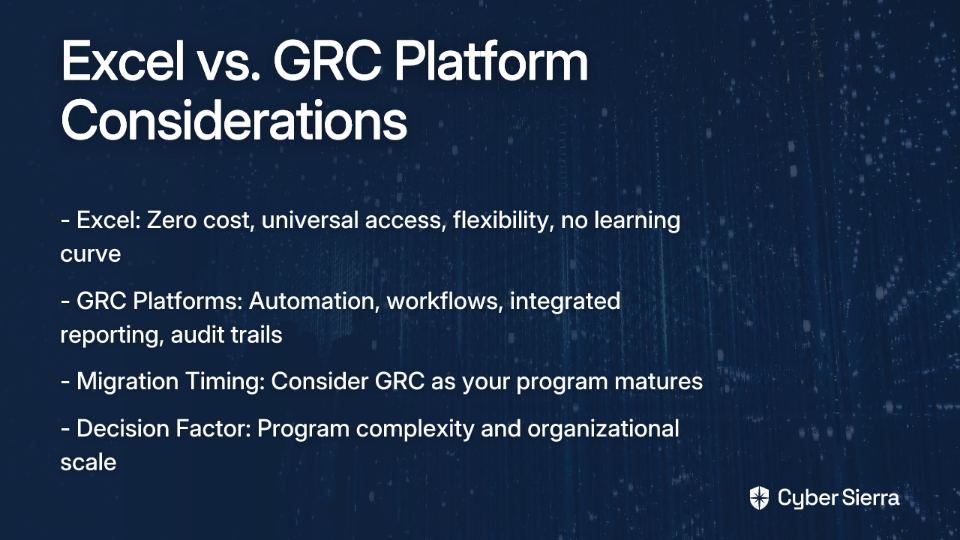 Excel vs. GRC Platform Considerations

- Excel: Zero cost, universal access, flexibility, no learning curve

- GRC Platforms: Automation, workflows, integrated reporting, audit trails

- Migration Timing: Consider GRC as your program matures

- Decision Factor: Program complexity and organizational scale

Cyber Sierra